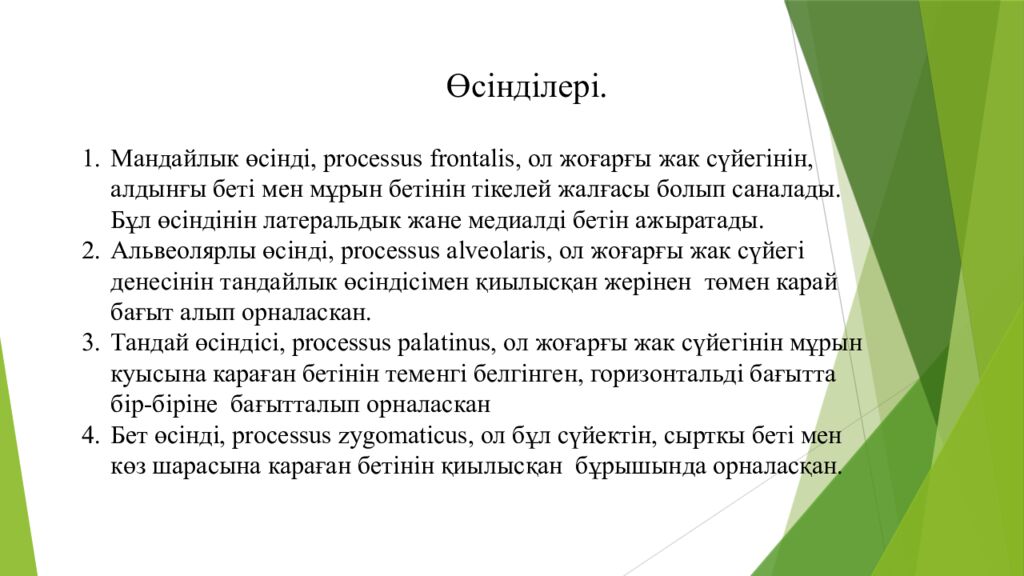 Өсінділері.

1. Мандайлык өсінді, processus frontalis, ол жоғарғы жак сүйегінін, алдынғы беті мен мұрын бетінін тікелей жалғасы болып саналады. Бұл өсіндінін латеральдык жане медиалді бетін ажыратады.
2. Альвеолярлы өсінді, processus alveolaris, ол жоғарғы жак сүйегі денесінін тандайлык өсіндісімен қиылысқан жерінен төмен карай бағыт алып орналаскан.
3. Тандай өсіндісі, processus palatinus, ол жоғарғы жак сүйегінін мұрын куысына караған бетінін теменгі белгінген, горизонтальді бағытта бір-біріне бағытталып орналаскан
4. Бет өсінді, processus zygomaticus, ол бұл сүйектін, сырткы беті мен көз шарасына караған бетінін қиылысқан бұрышында орналасқан.